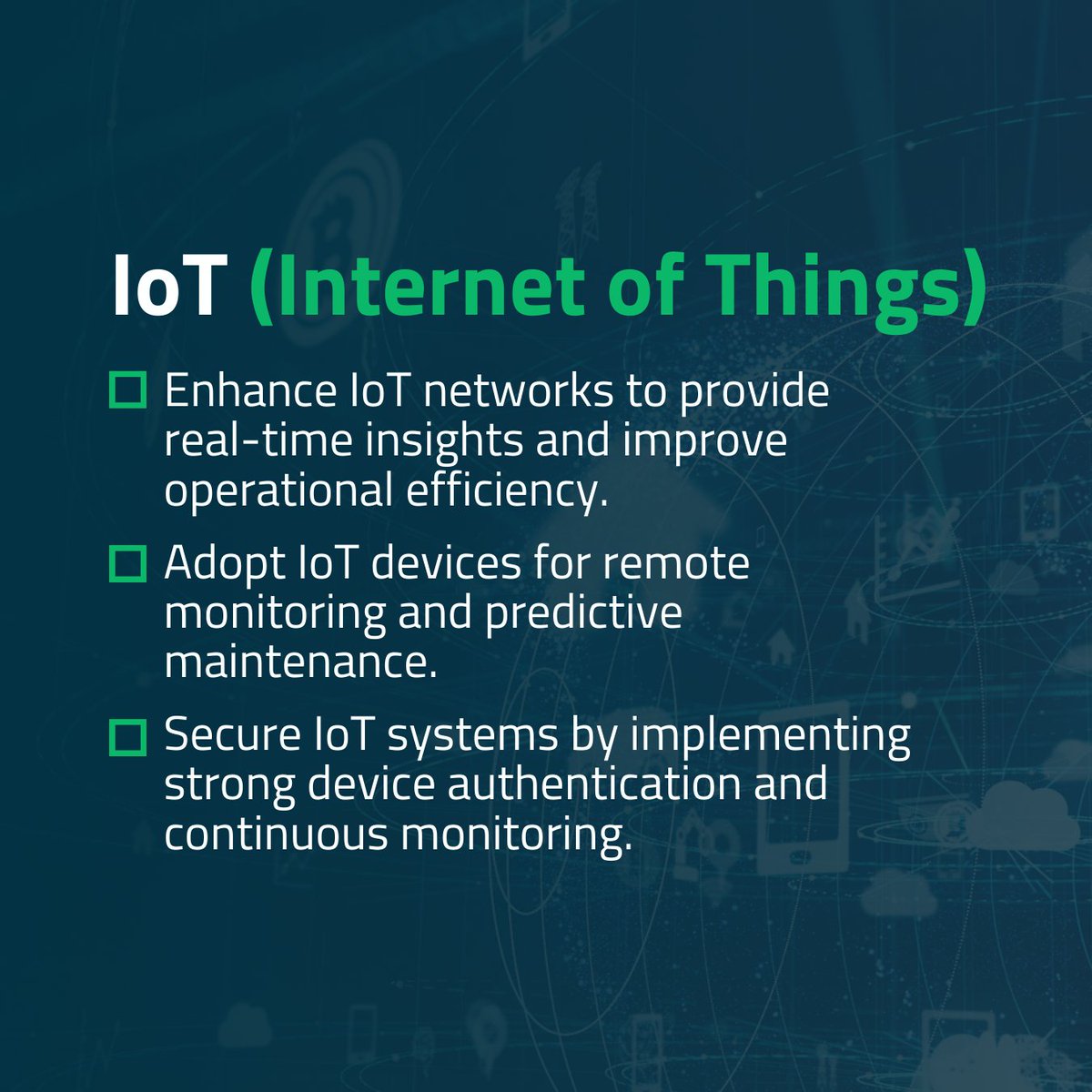 IoT (Internet of Things)

☐ Enhance IoT networks to provide real-time insights and improve operational efficiency.

☐ Adopt IoT devices for remote monitoring and predictive maintenance.

☐ Secure IoT systems by implementing strong device authentication and continuous monitoring.